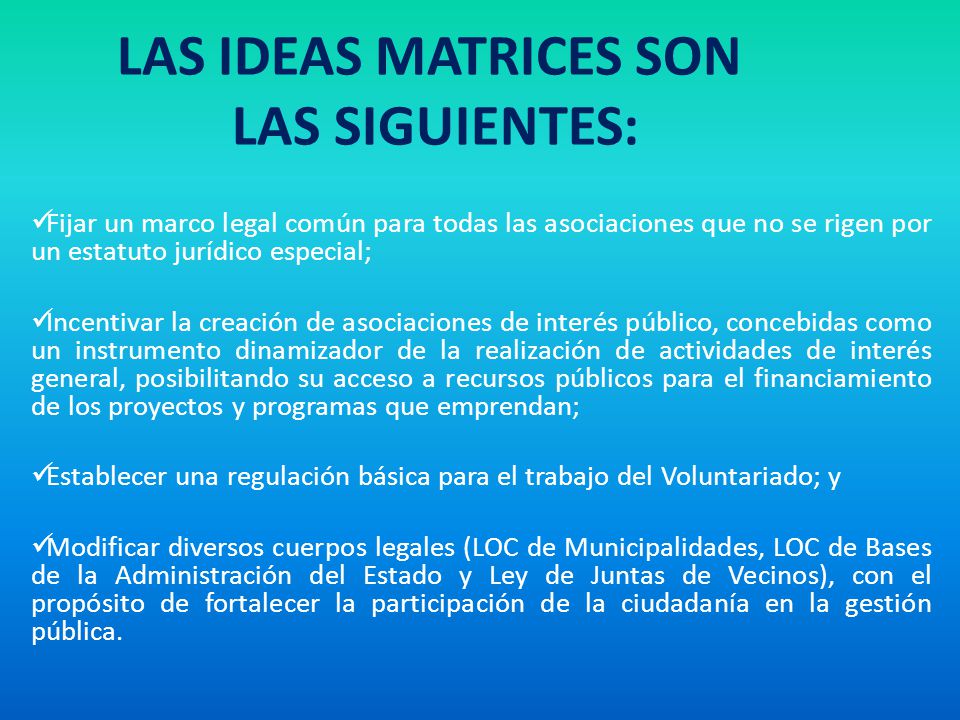 LAS IDEAS MATRICES SON LAS SIGUIENTES:

✓Fijar un marco legal común para todas las asociaciones que no se rigen por un estatuto jurídico especial;

✓Incentivar la creación de asociaciones de interés público, concebidas como un instrumento dinamizador de la realización de actividades de interés general, posibilitando su acceso a recursos públicos para el financiamiento de los proyectos y programas que emprendan;

✓Establecer una regulación básica para el trabajo del Voluntariado; y

✓Modificar diversos cuerpos legales (LOC de Municipalidades, LOC de Bases de la Administración del Estado y Ley de Juntas de Vecinos), con el propósito de fortalecer la participación de la ciudadanía en la gestión pública.